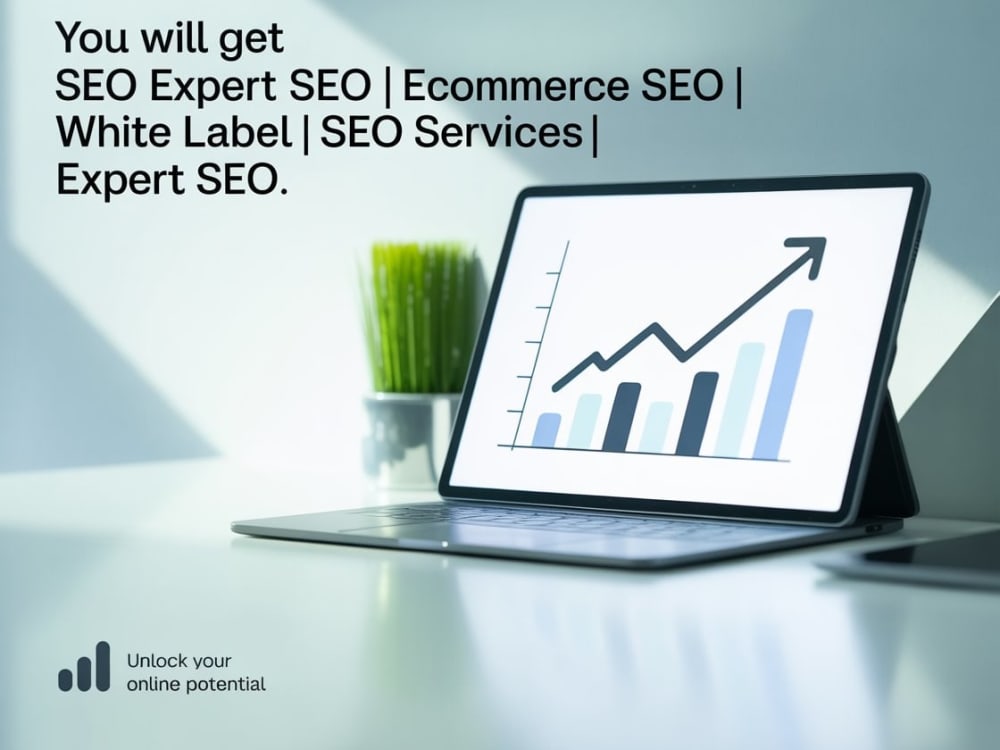 You will get SEO Expert SEO | Ecommerce SEO | White Label | SEO Services | Expert SEO.

Unlock your
online potential